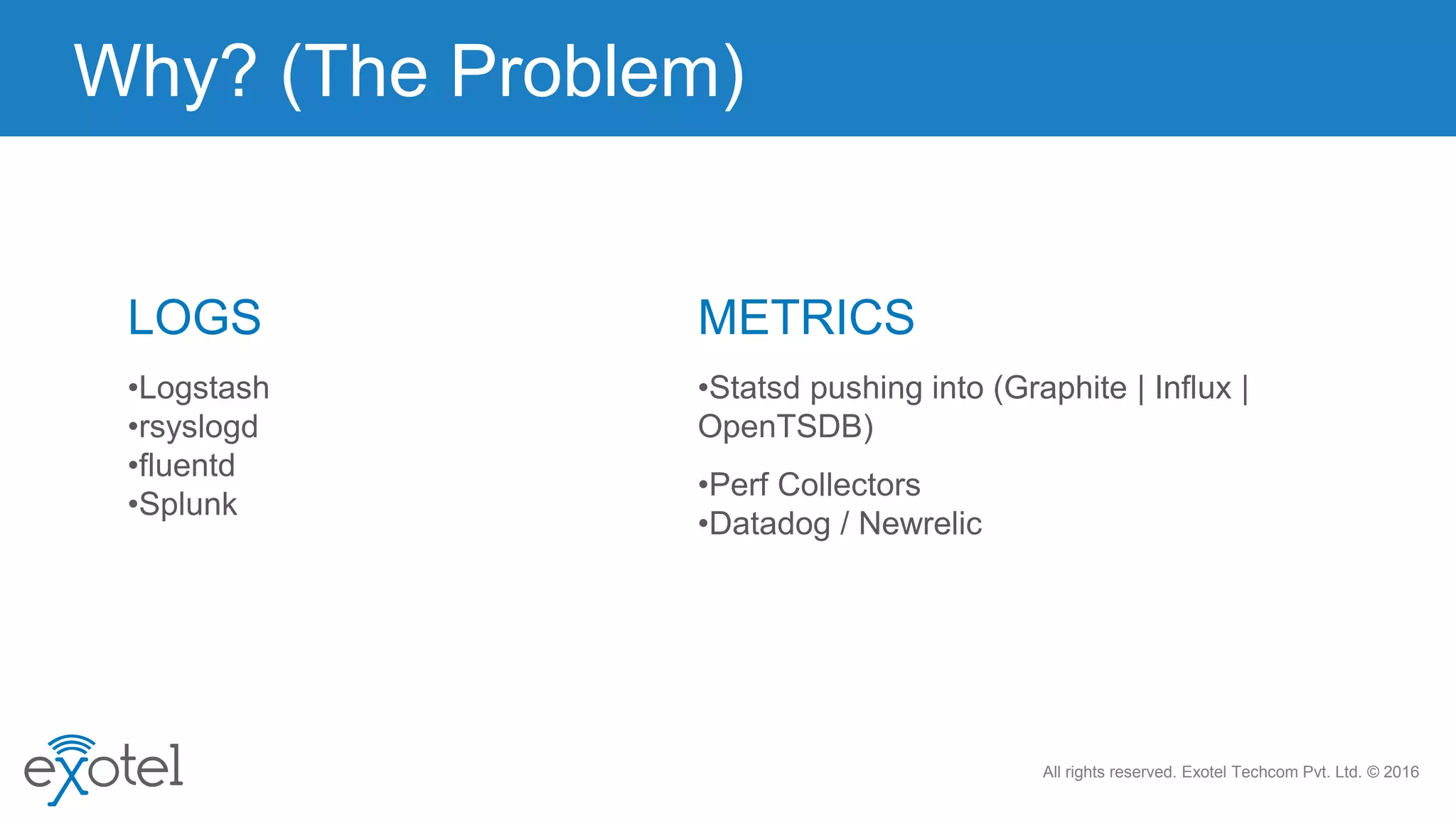 Why? (The Problem)

LOGS

•Logstash
•rsyslogd
•fluentd
•Splunk

METRICS

•Statsd pushing into (Graphite | Influx | OpenTSDB)

•Perf Collectors
•Datadog / Newrelic

exotel

All rights reserved. Exotel Techcom Pvt. Ltd. © 2016